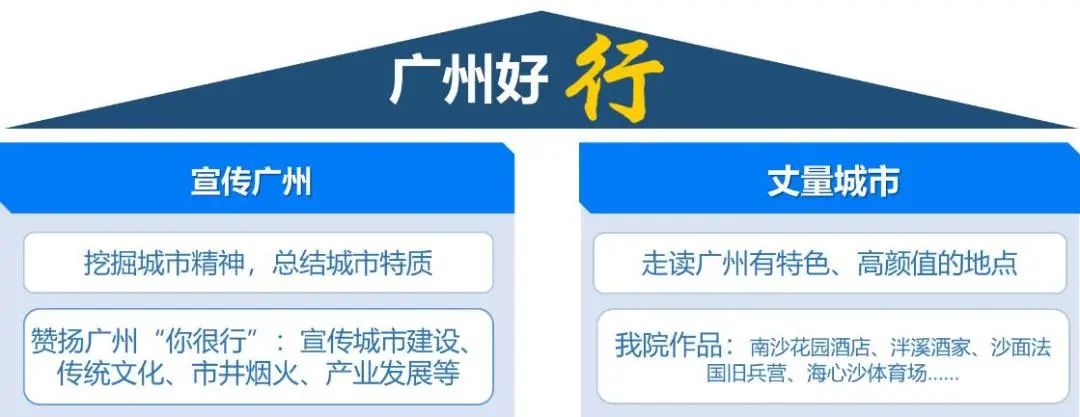 广州好行

宣传广州

挖掘城市精神，总结城市特质

赞扬广州“你很行”：宣传城市建设、传统文化、市井烟火、产业发展等

丈量城市

走读广州有特色、高颜值的地点

我院作品：南沙花园酒店、泮溪酒家、沙面法国旧兵营、海心沙体育场......